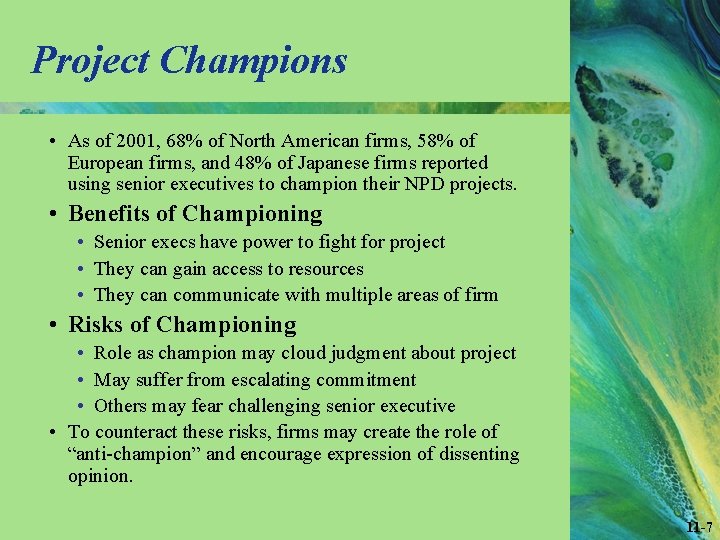 Project Champions

• As of 2001, 68% of North American firms, 58% of European firms, and 48% of Japanese firms reported using senior executives to champion their NPD projects.

• Benefits of Championing
  • Senior execs have power to fight for project
  • They can gain access to resources
  • They can communicate with multiple areas of firm

• Risks of Championing
  • Role as champion may cloud judgment about project
  • May suffer from escalating commitment
  • Others may fear challenging senior executive

• To counteract these risks, firms may create the role of “anti-champion” and encourage expression of dissenting opinion.

11-7